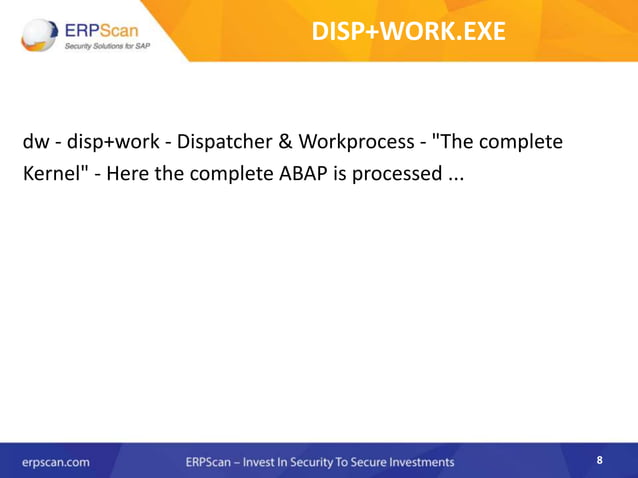 ERPScan
Security Solutions for SAP

DISP+WORK.EXE

dw - disp+work - Dispatcher & Workprocess - "The complete Kernel" - Here the complete ABAP is processed ...

erpscan.com

ERPScan – Invest In Security To Secure Investments

8